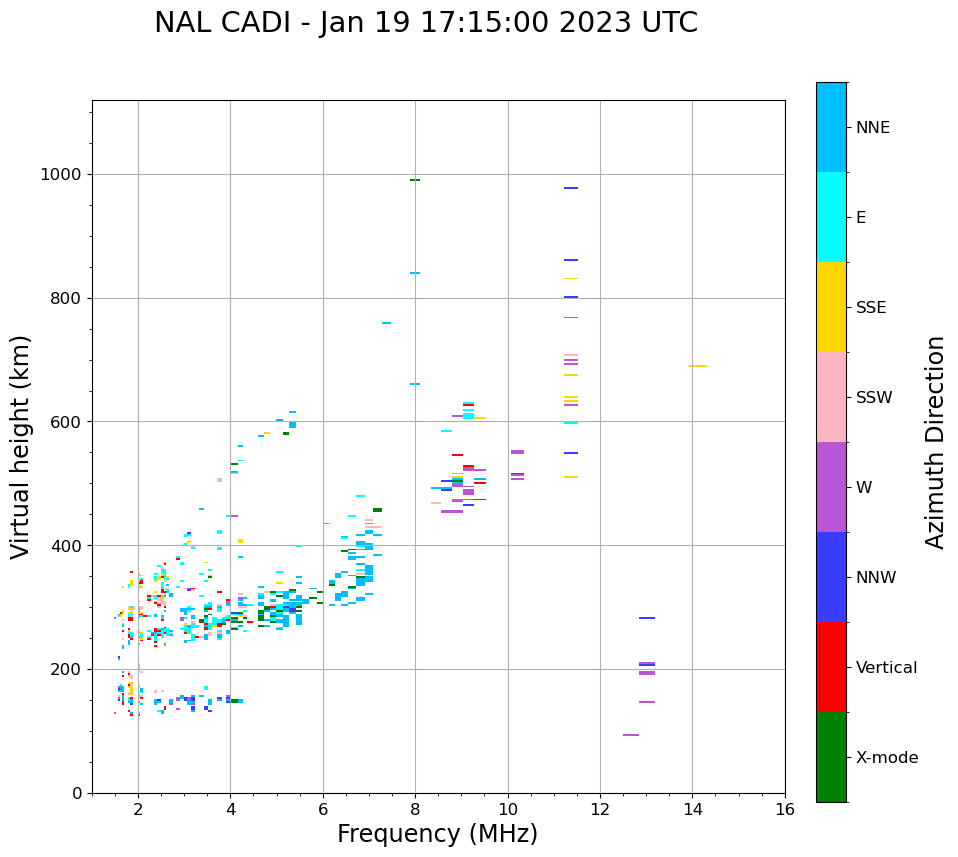 NAL CADI - Jan 19 17:15:00 2023 UTC

Virtual height (km)

1000
800
600
400
200
0

2
4
6
8
10
12
14
16

Frequency (MHz)

NNE
E
SSE
SSW
W
NNW
Vertical
X-mode

Azimuth Direction